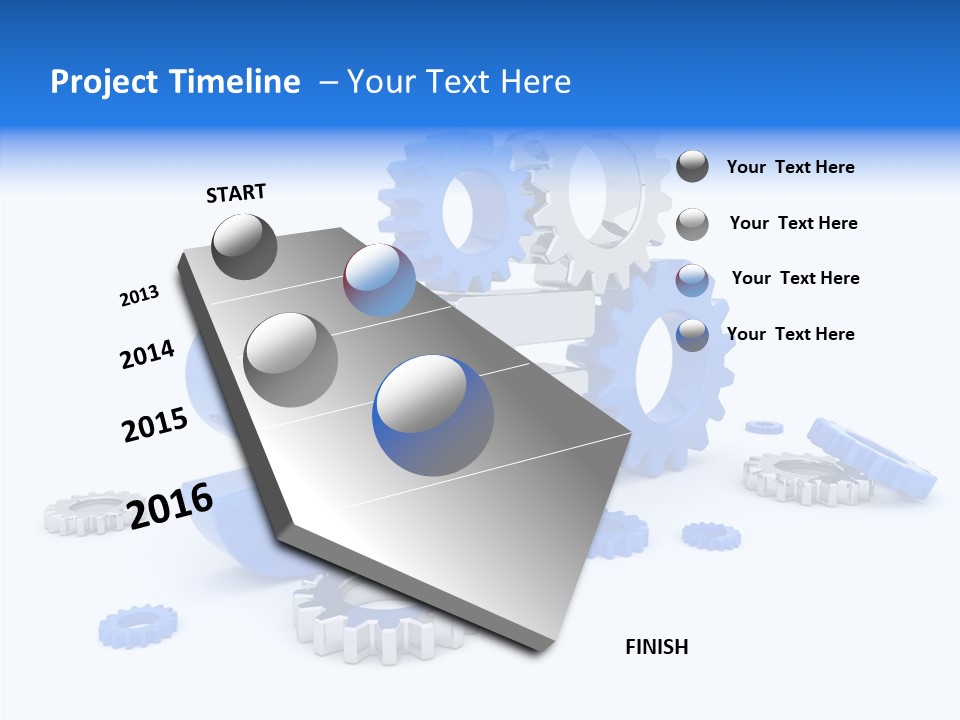 Project Timeline – Your Text Here

START

2013

2014

2015

2016

FINISH

Your Text Here

Your Text Here

Your Text Here

Your Text Here